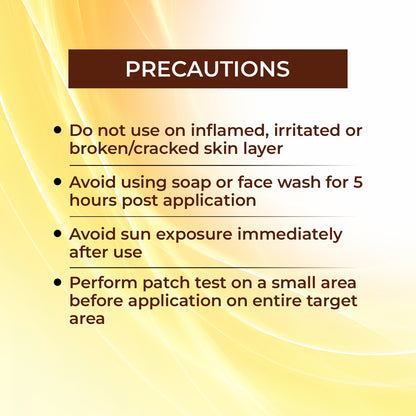 PRECAUTIONS

• Do not use on inflamed, irritated or broken/cracked skin layer

• Avoid using soap or face wash for 5 hours post application

• Avoid sun exposure immediately after use

• Perform patch test on a small area before application on entire target area